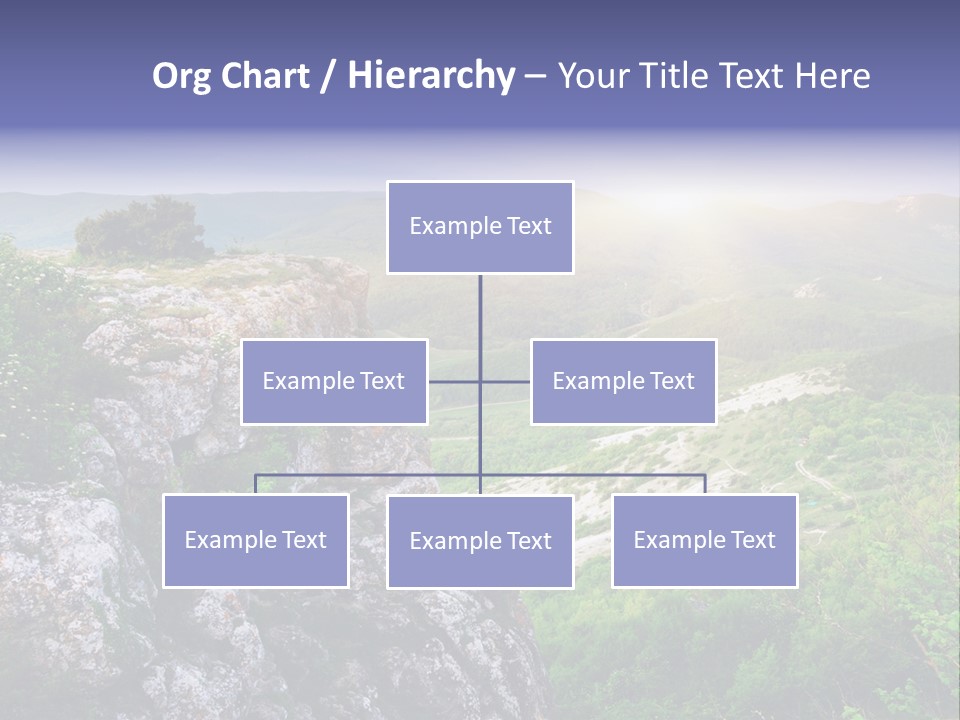 Org Chart / Hierarchy – Your Title Text Here

Example Text

Example Text

Example Text

Example Text

Example Text

Example Text